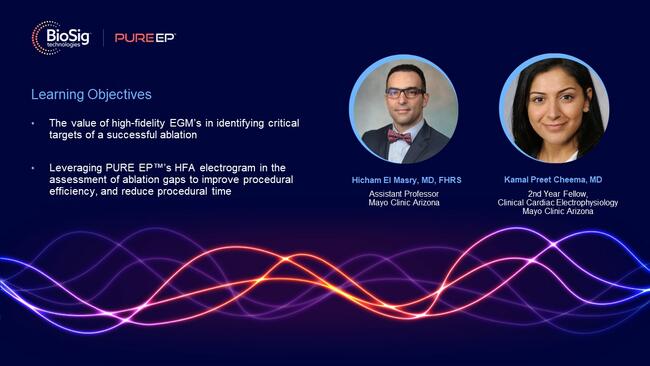 BioSig technologies | PURE EP

Learning Objectives

• The value of high-fidelity EGM's in identifying critical targets of a successful ablation

• Leveraging PURE EP™'s HFA electrogram in the assessment of ablation gaps to improve procedural efficiency, and reduce procedural time

Hicham El Masry, MD, FHRS
Assistant Professor
Mayo Clinic Arizona

Kamal Preet Cheema, MD
2nd Year Fellow,
Clinical Cardiac Electrophysiology
Mayo Clinic Arizona